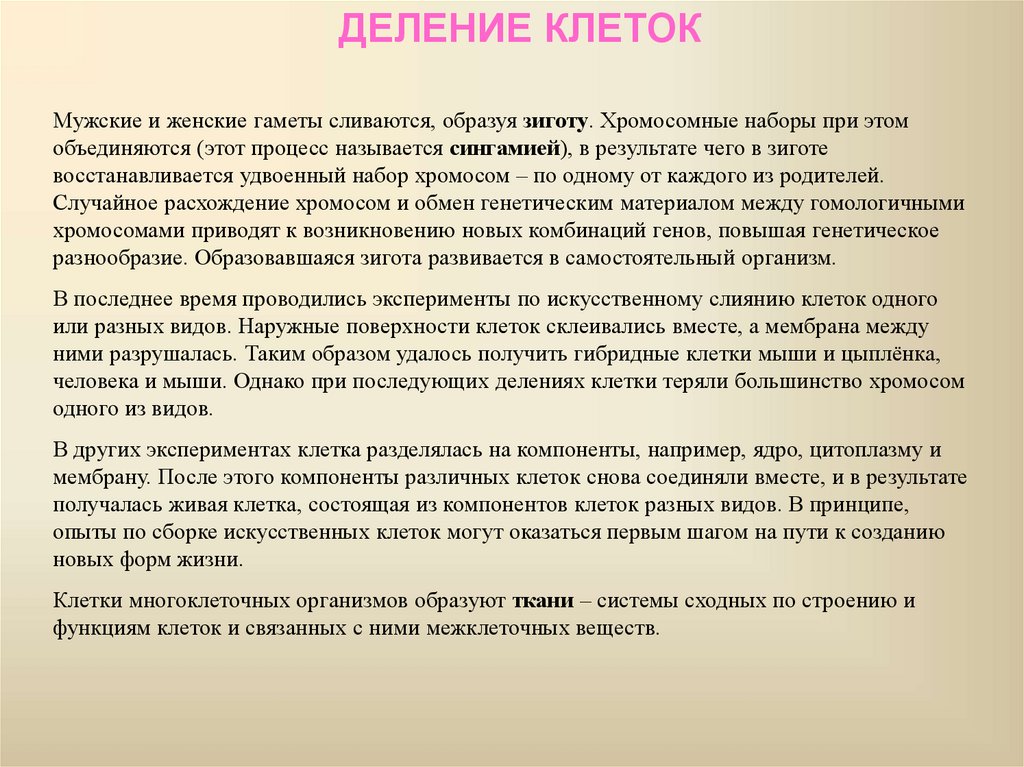 ДЕЛЕНИЕ КЛЕТОК

Мужские и женские гаметы сливаются, образуя зиготу. Хромосомные наборы при этом объединяются (этот процесс называется сингамией), в результате чего в зиготе восстанавливается удвоенный набор хромосом – по одному от каждого из родителей. Случайное расхождение хромосом и обмен генетическим материалом между гомологичными хромосомами приводят к возникновению новых комбинаций генов, повышая генетическое разнообразие. Образовавшаяся зигота развивается в самостоятельный организм.

В последнее время проводились эксперименты по искусственному слиянию клеток одного или разных видов. Наружные поверхности клеток склеивались вместе, а мембрана между ними разрушалась. Таким образом удалось получить гибридные клетки мыши и цыплёнка, человека и мыши. Однако при последующих делениях клетки теряли большинство хромосом одного из видов.

В других экспериментах клетка разделялась на компоненты, например, ядро, цитоплазму и мембрану. После этого компоненты различных клеток снова соединяли вместе, и в результате получалась живая клетка, состоящая из компонентов клеток разных видов. В принципе, опыты по сборке искусственных клеток могут оказаться первым шагом на пути к созданию новых форм жизни.

Клетки многоклеточных организмов образуют ткани – системы сходных по строению и функциям клеток и связанных с ними межклеточных веществ.